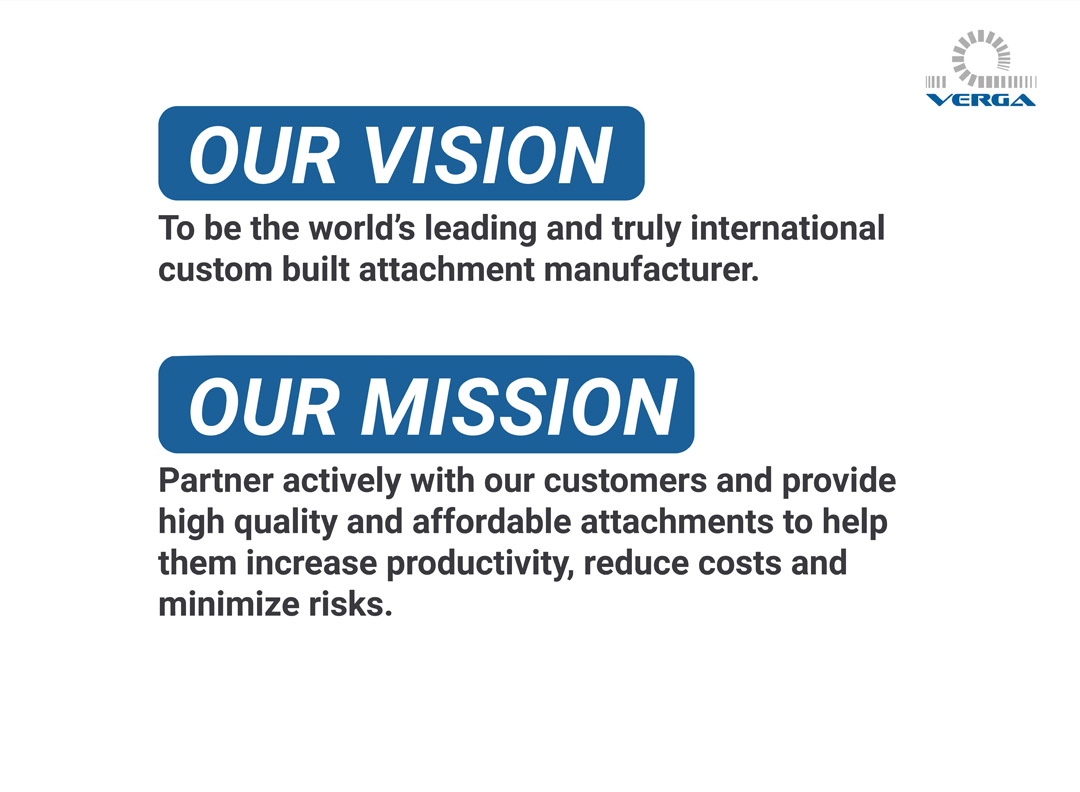 VERGA

OUR VISION

To be the world's leading and truly international custom built attachment manufacturer.

OUR MISSION

Partner actively with our customers and provide high quality and affordable attachments to help them increase productivity, reduce costs and minimize risks.